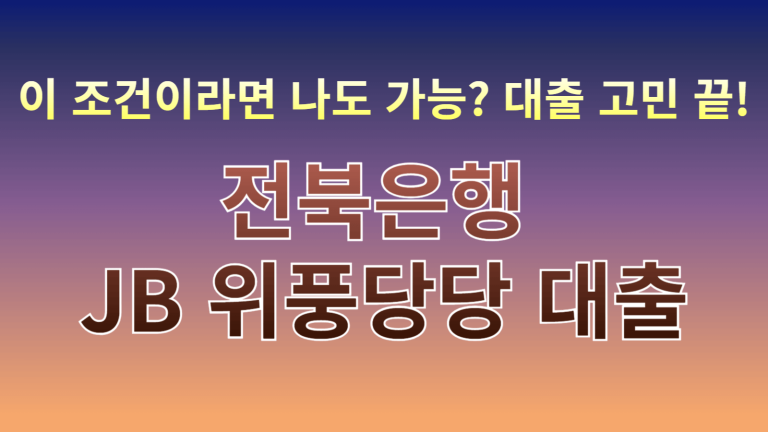 이 조건이라면 나도 가능? 대출 고민 끝!

전북은행
JB 위풍당당 대출